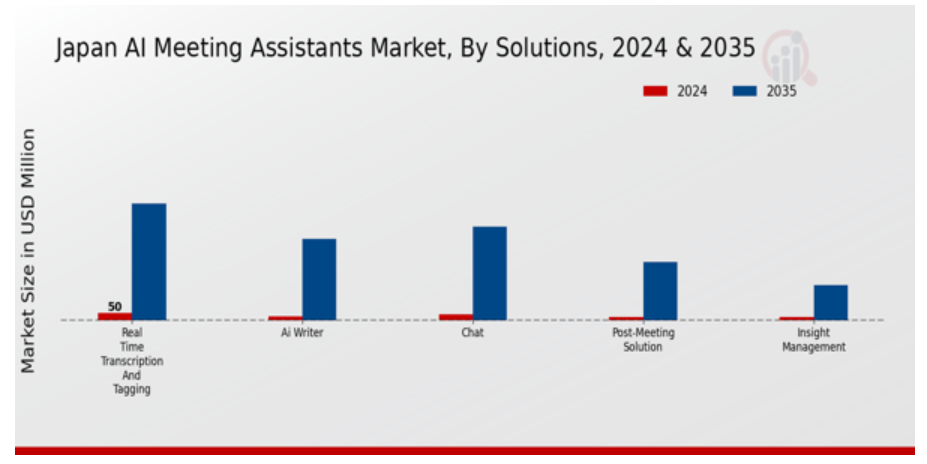 Japan AI Meeting Assistants Market, By Solutions, 2024 & 2035

2024 2035

Market Size in USD Million

50

Real Time Transcription And Tagging

Ai Writer

Chat

Post-Meeting Solution

Insight Management